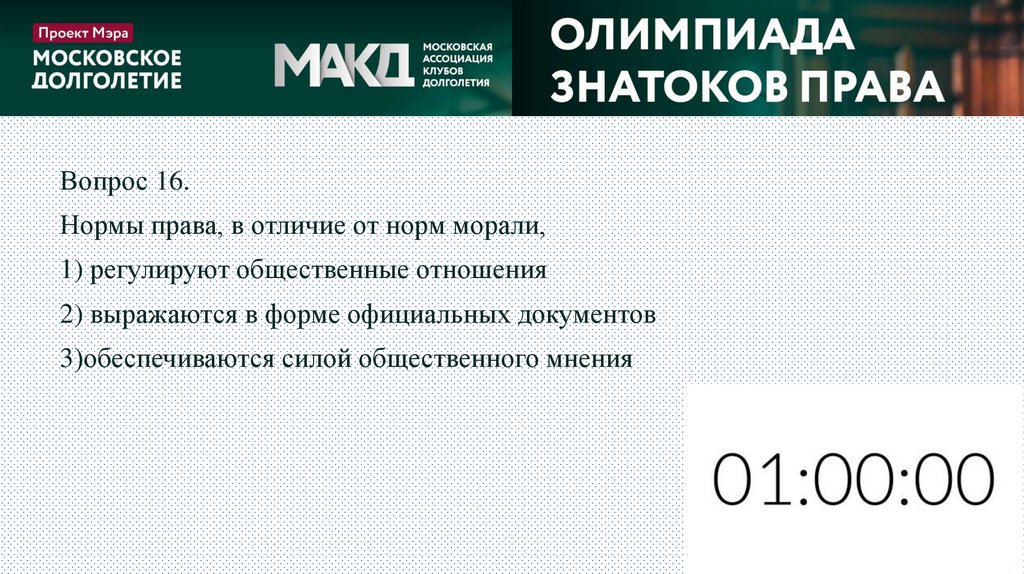 Проект Мэра
МОСКОВСКОЕ ДОЛГОЛЕТИЕ

МАКД МОСКОВСКАЯ АССОЦИАЦИЯ КЛУБОВ ДОЛГОЛЕТИЯ

ОЛИМПИАДА ЗНАТОКОВ ПРАВА

Вопрос 16.

Нормы права, в отличие от норм морали,

1) регулируют общественные отношения

2) выражаются в форме официальных документов

3)обеспечиваются силой общественного мнения

01:00:00